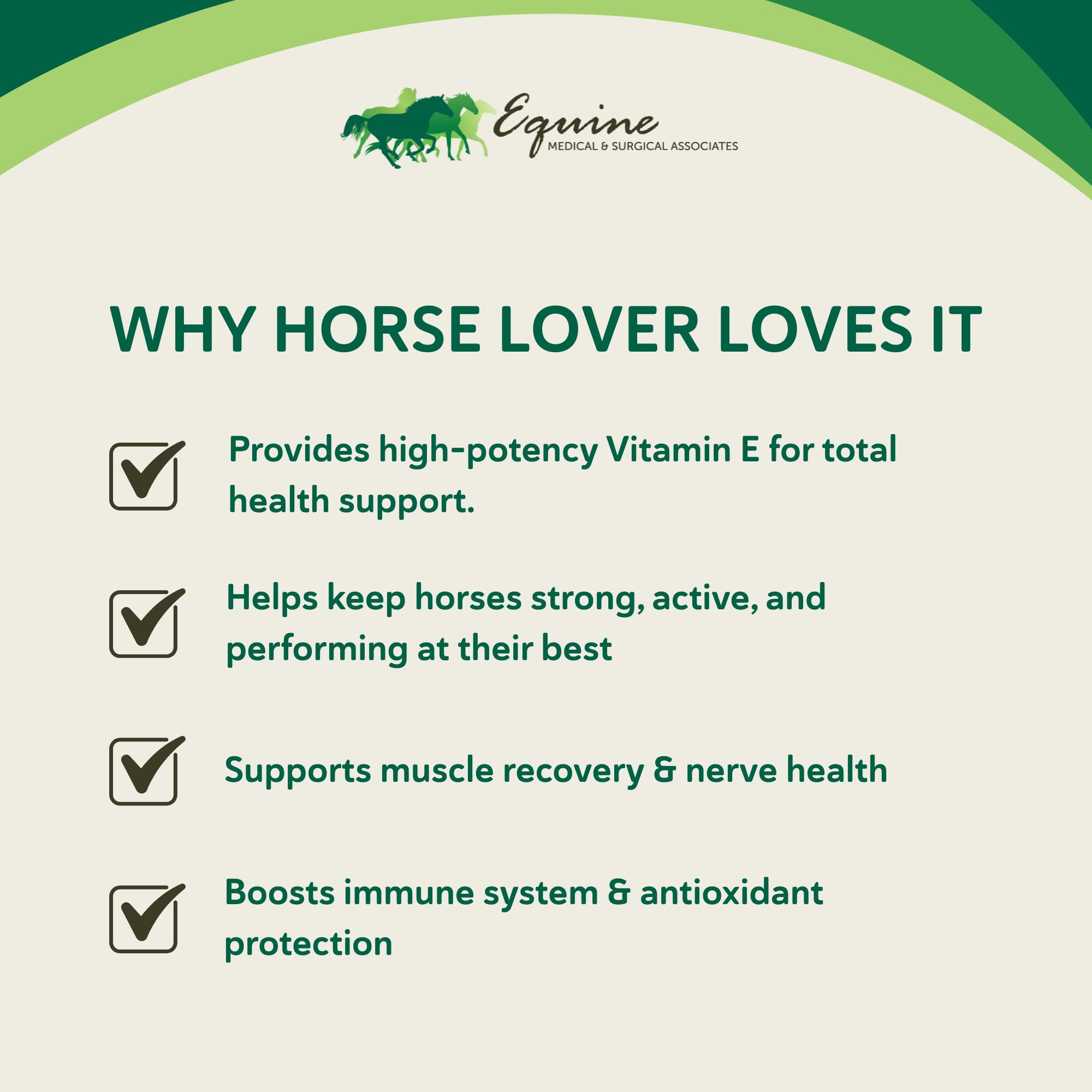 Equine
MEDICAL & SURGICAL ASSOCIATES

WHY HORSE LOVER LOVES IT

Provides high-potency Vitamin E for total health support.

Helps keep horses strong, active, and performing at their best

Supports muscle recovery & nerve health

Boosts immune system & antioxidant protection